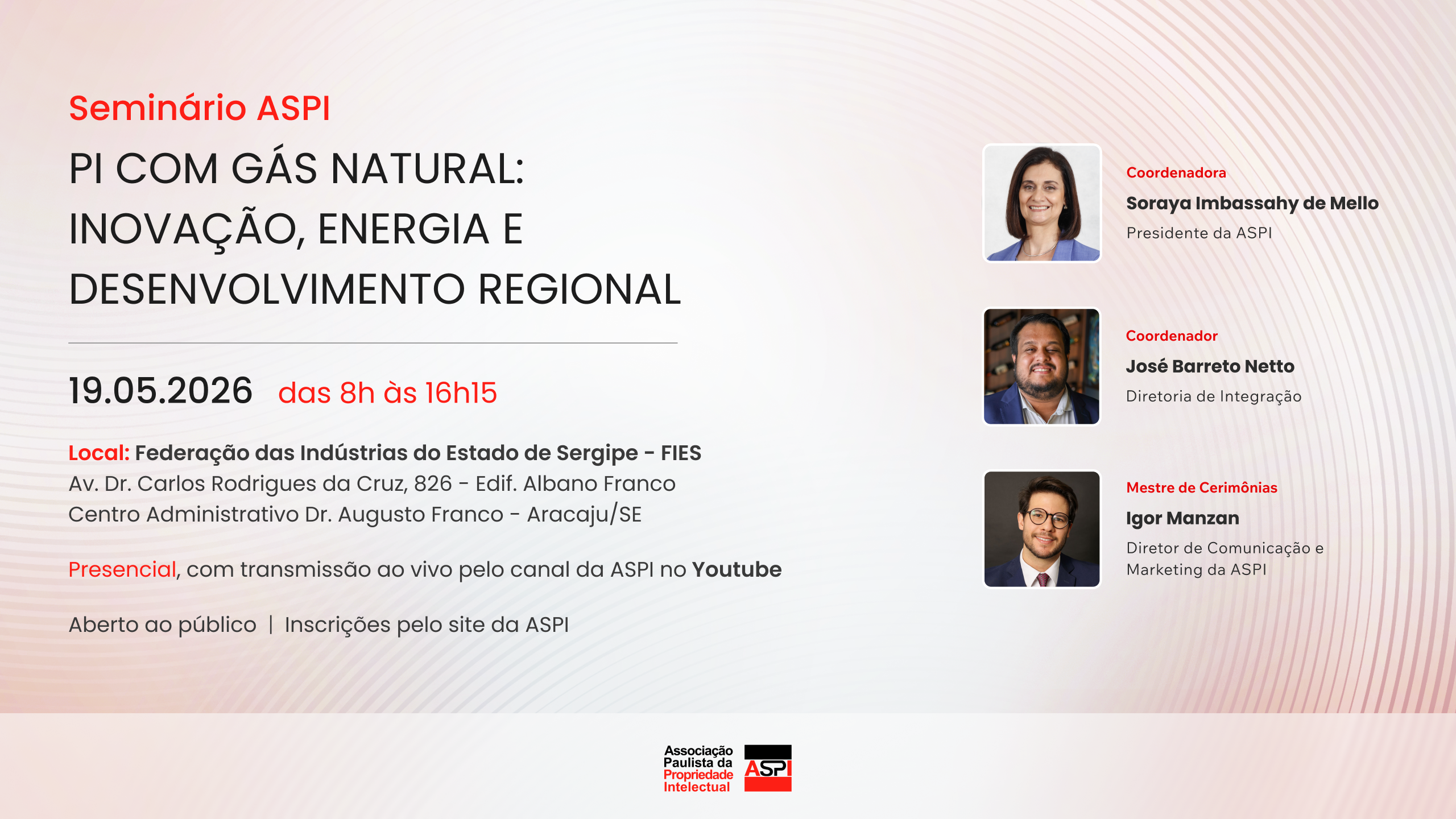 Seminário ASPI

PI COM GÁS NATURAL: INOVAÇÃO, ENERGIA E DESENVOLVIMENTO REGIONAL

19.05.2026 das 8h às 16h15

Local: Federação das Indústrias do Estado de Sergipe - FIES
Av. Dr. Carlos Rodrigues da Cruz, 826 - Edif. Albano Franco
Centro Administrativo Dr. Augusto Franco - Aracaju/SE

Presencial, com transmissão ao vivo pelo canal da ASPI no Youtube

Aberto ao público | Inscrições pelo site da ASPI

Coordenadora
Soraya Imbassahy de Mello
Presidente da ASPI

Coordenador
José Barreto Netto
Diretoria de Integração

Mestre de Cerimônias
Igor Manzan
Diretor de Comunicação e Marketing da ASPI

Associação Paulista da Propriedade Intelectual
ASPI